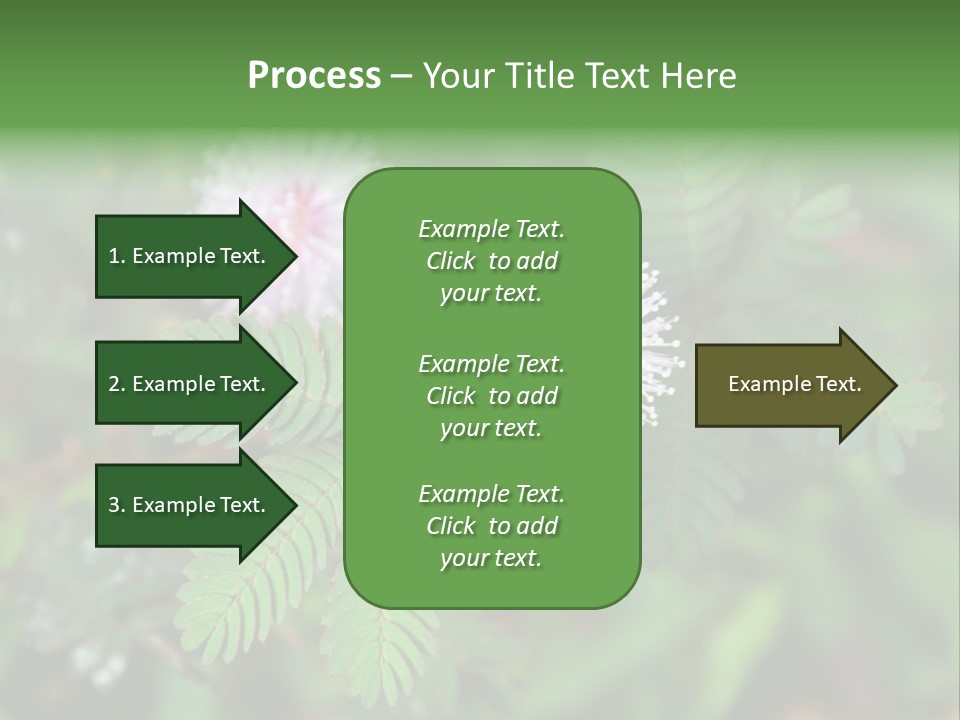 Process – Your Title Text Here

1. Example Text.

2. Example Text.

3. Example Text.

Example Text. Click to add your text.

Example Text. Click to add your text.

Example Text. Click to add your text.

Example Text.